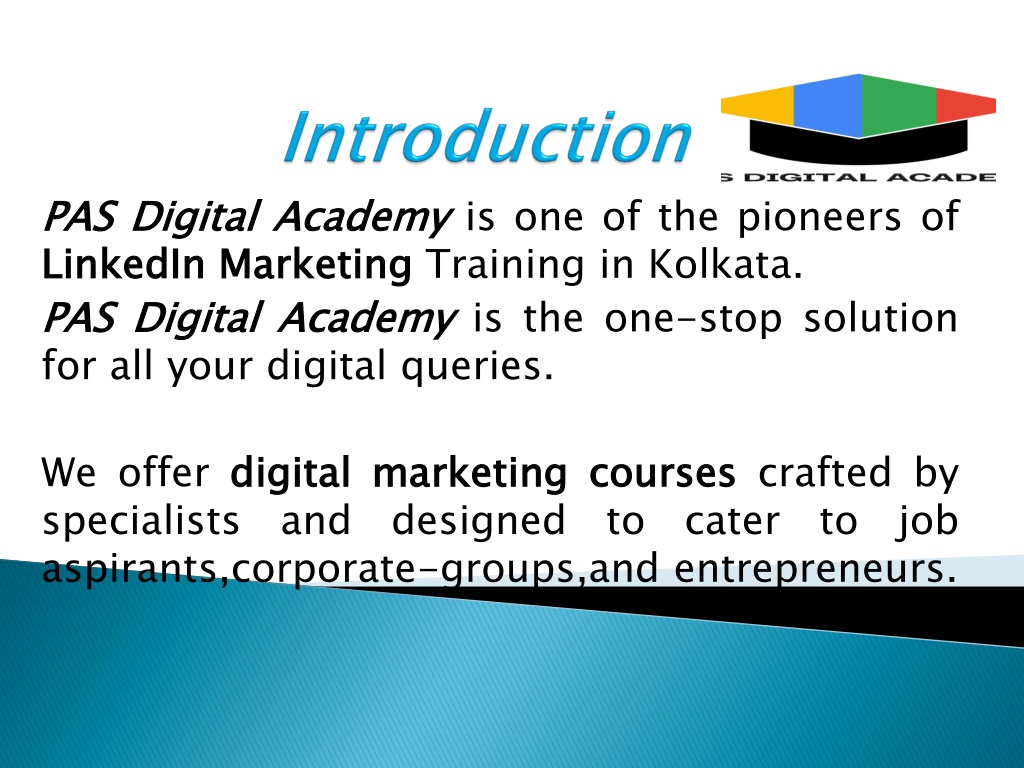 Introduction

S DIGITAL ACADE

PAS Digital Academy is one of the pioneers of LinkedIn Marketing Training in Kolkata.

PAS Digital Academy is the one-stop solution for all your digital queries.

We offer digital marketing courses crafted by specialists and designed to cater to job aspirants,corporate-groups,and entrepreneurs.